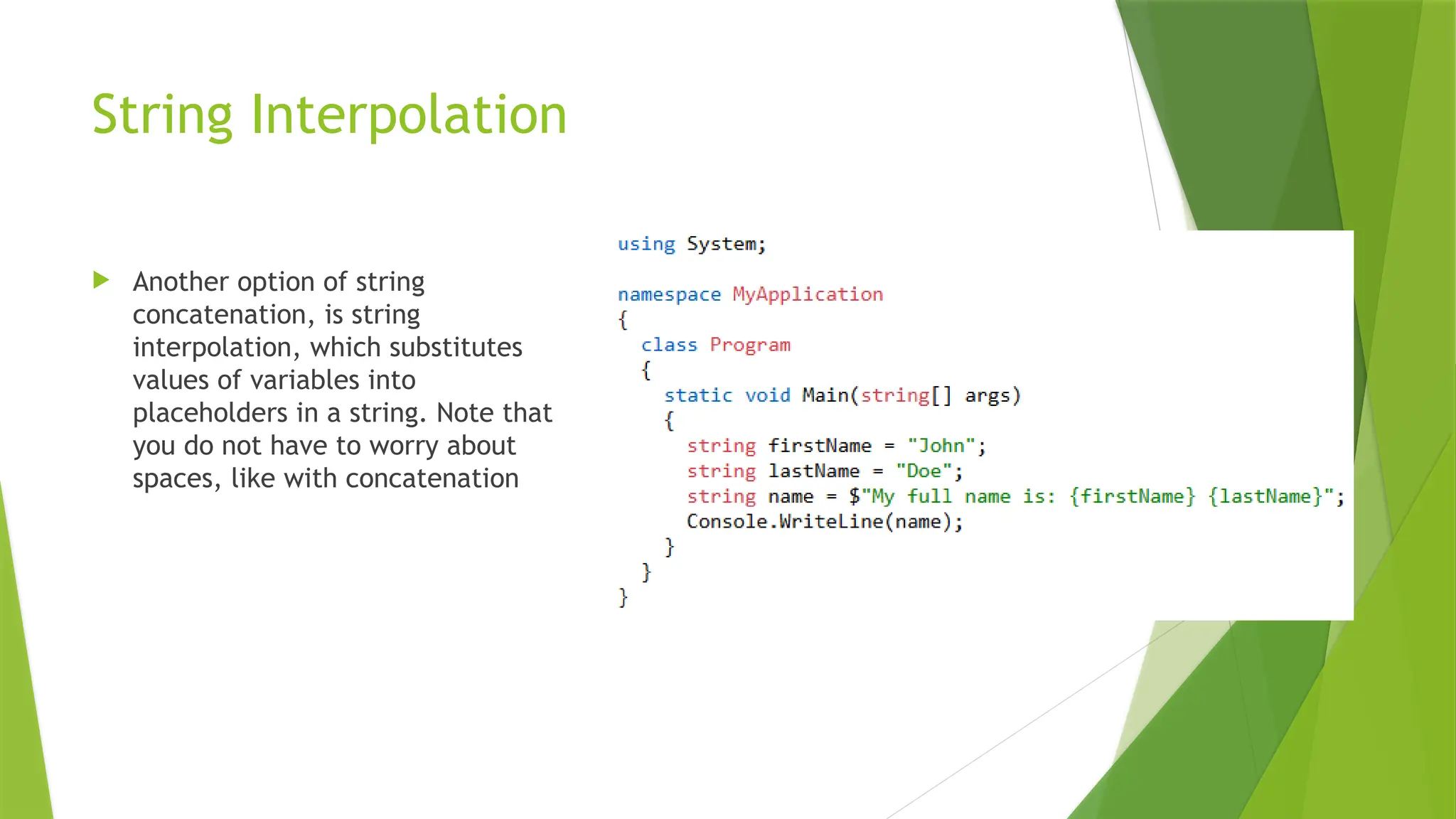 String Interpolation

Another option of string concatenation, is string interpolation, which substitutes values of variables into placeholders in a string. Note that you do not have to worry about spaces, like with concatenation

using System;

namespace MyApplication
{
  class Program
  {
    static void Main(string[] args)
    {
      string firstName = "John";
      string lastName = "Doe";
      string name = $"My full name is: {firstName} {lastName}";
      Console.WriteLine(name);
    }
  }
}